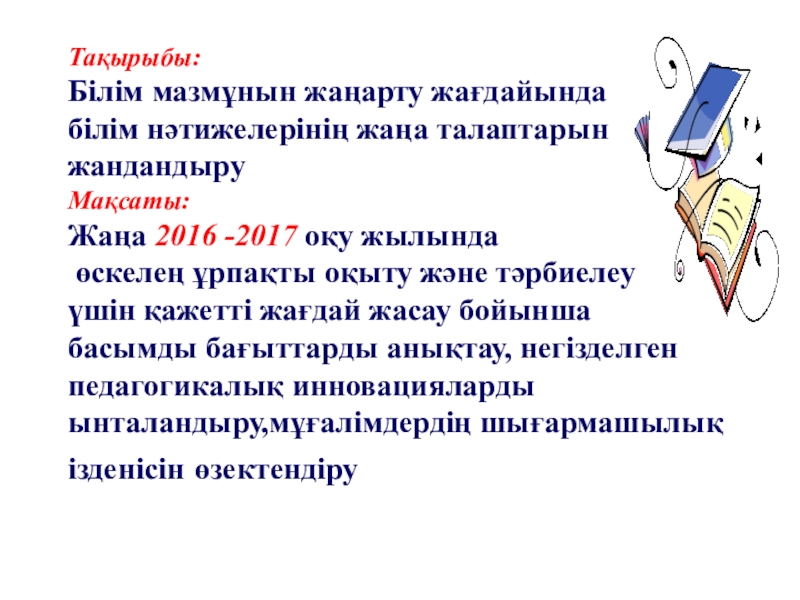 Тақырыбы:
Білім мазмұнын жаңарту жағдайында білім нәтижелерінің жаңа талаптарын жандандыру
Мақсаты:
Жаңа 2016 -2017 оқу жылында өскелең ұрпақты оқыту және тәрбиелеу үшін қажетті жағдай жасау бойынша басымды бағыттарды анықтау, негізделген педагогикалық инновацияларды ынталандыру,мұғалімдердің шығармашылық ізденісін өзектендіру